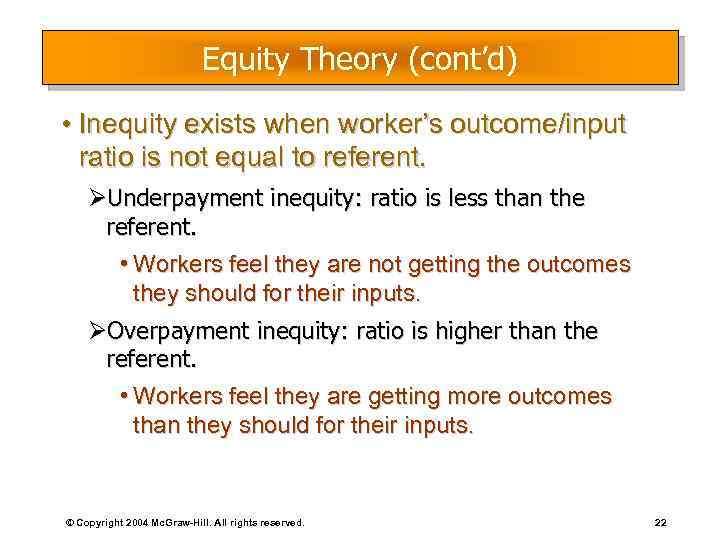 Equity Theory (cont'd)

• Inequity exists when worker's outcome/input ratio is not equal to referent.

➢Underpayment inequity: ratio is less than the referent.

• Workers feel they are not getting the outcomes they should for their inputs.

➢Overpayment inequity: ratio is higher than the referent.

• Workers feel they are getting more outcomes than they should for their inputs.

© Copyright 2004 McGraw-Hill. All rights reserved.

22